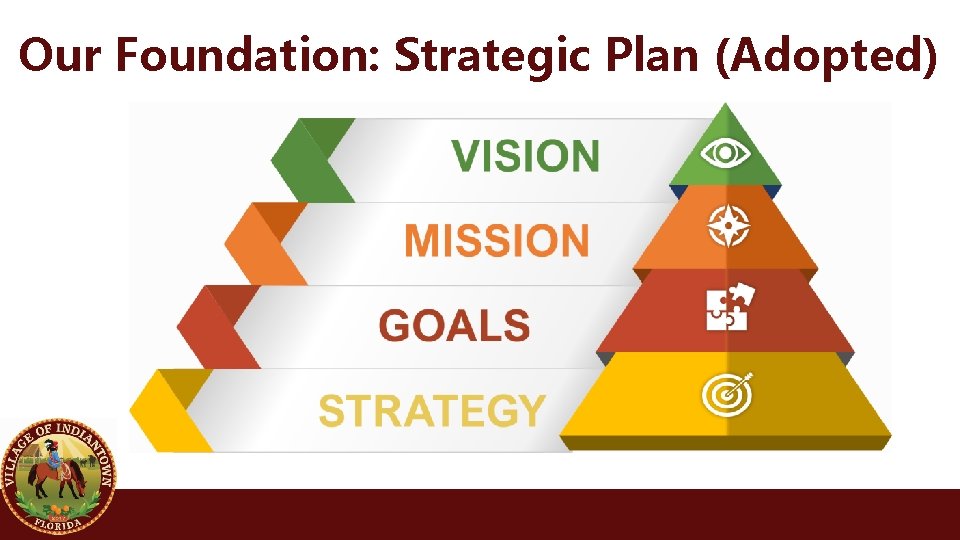 Our Foundation: Strategic Plan (Adopted)

VISION

MISSION

GOALS

STRATEGY

VILLAGE OF INDIANTOWN

FLORIDA